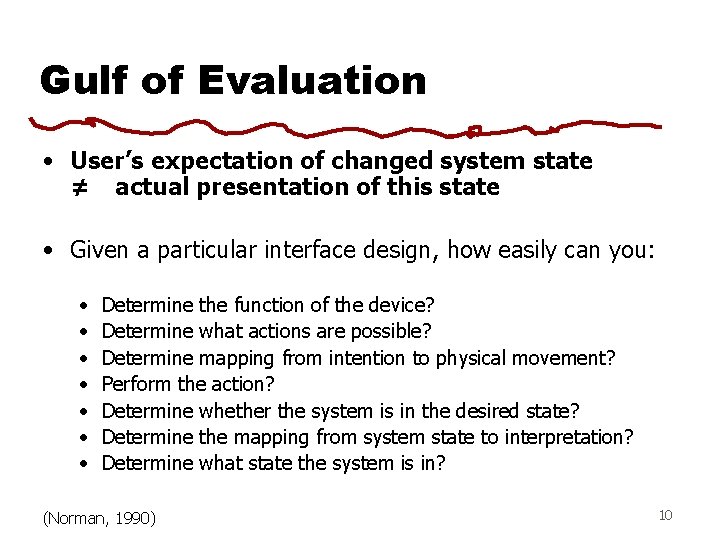 Gulf of Evaluation

• User's expectation of changed system state $\neq$ actual presentation of this state

• Given a particular interface design, how easily can you:

• Determine the function of the device?
• Determine what actions are possible?
• Determine mapping from intention to physical movement?
• Perform the action?
• Determine whether the system is in the desired state?
• Determine the mapping from system state to interpretation?
• Determine what state the system is in?

(Norman, 1990)

10